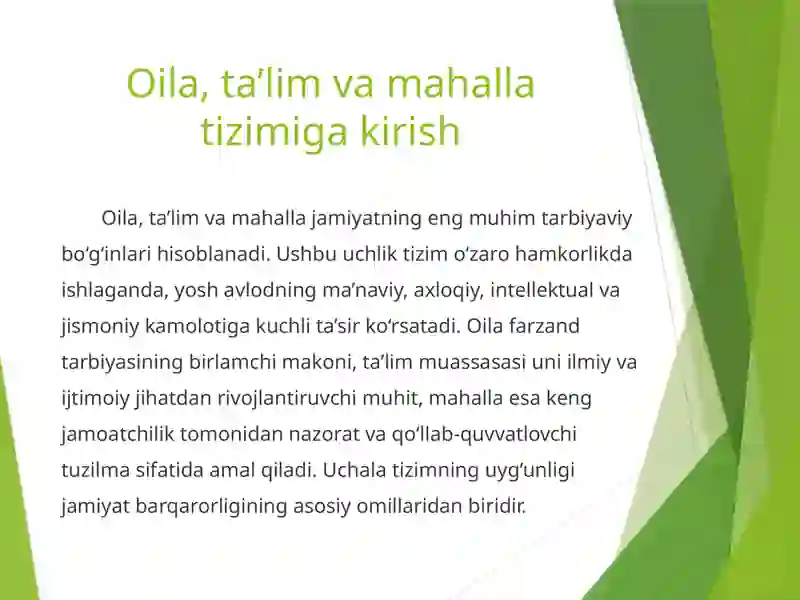 Oila, ta’lim va mahalla tizimiga kirish

Oila, ta’lim va mahalla jamiyatning eng muhim tarbiyaviy bo‘g‘inlari hisoblanadi. Ushbu uchlik tizim o‘zaro hamkorlikda ishlaganda, yosh avlodning ma’naviy, axloqiy, intellektual va jismoniy kamolotiga kuchli ta’sir ko‘rsatadi. Oila farzand tarbiyasining birlamchi makoni, ta’lim muassasasi uni ilmiy va ijtimoiy jihatdan rivojlantiruvchi muhit, mahalla esa keng jamoatchilik tomonidan nazorat va qo‘llab-quvvatlovchi tuzilma sifatida amal qiladi. Uchala tizimning uyg‘unligi jamiyat barqarorligining asosiy omillaridan biridir.